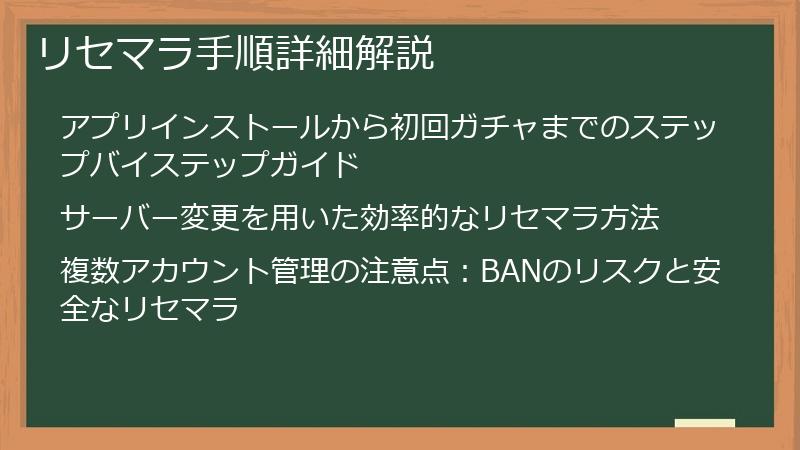 リセマラ手順詳細解説

アプリインストールから初回ガチャまでのステップバイステップガイド

サーバー変更を用いた効率的なリセマラ方法

複数アカウント管理の注意点：BANのリスクと安全なリセマラ